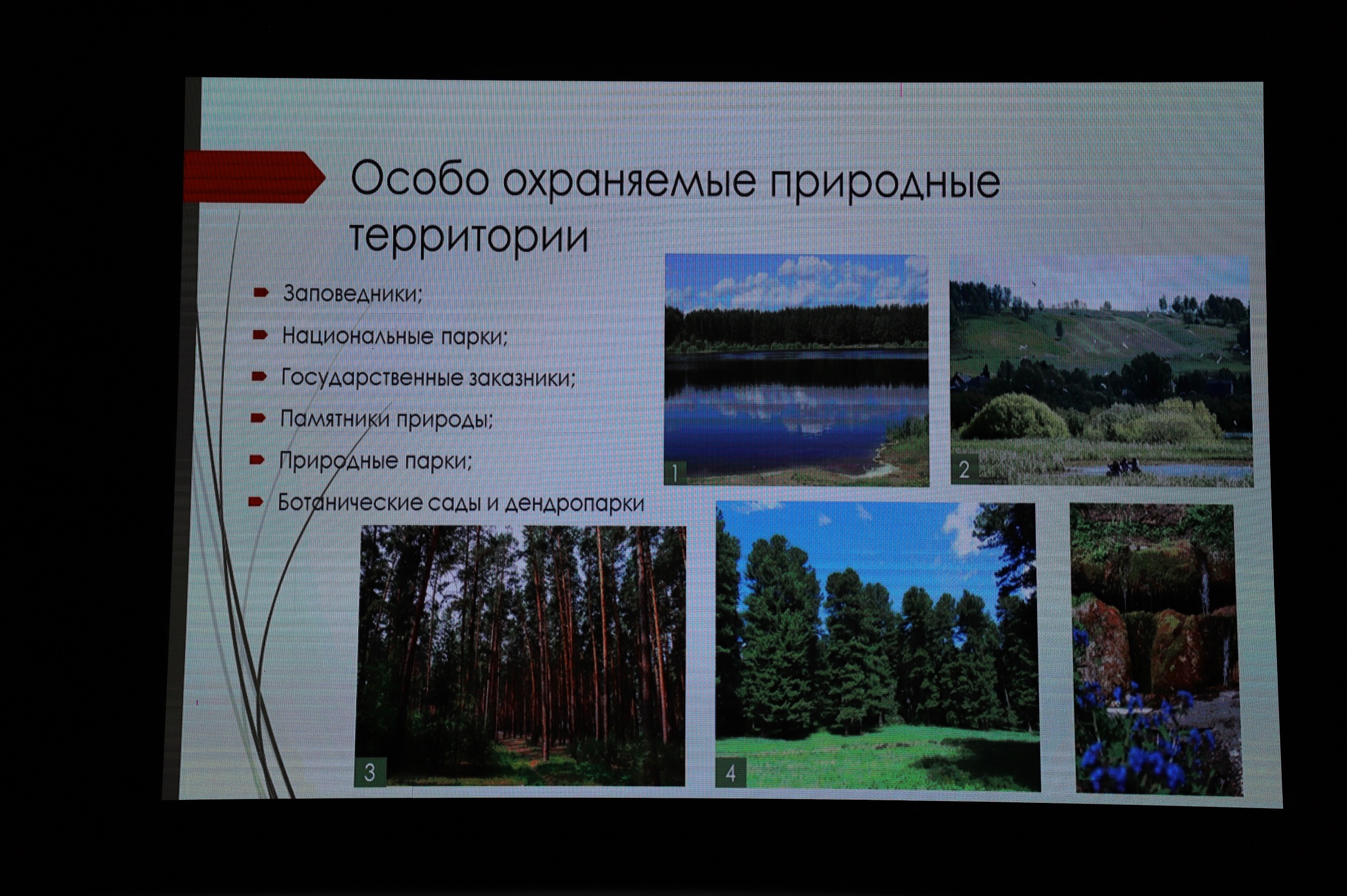 Особо охраняемые природные территории

Заповедники;

Национальные парки;

Государственные заказники;

Памятники природы;

Природные парки;

Ботанические сады и дендропарки

1

2

3

4